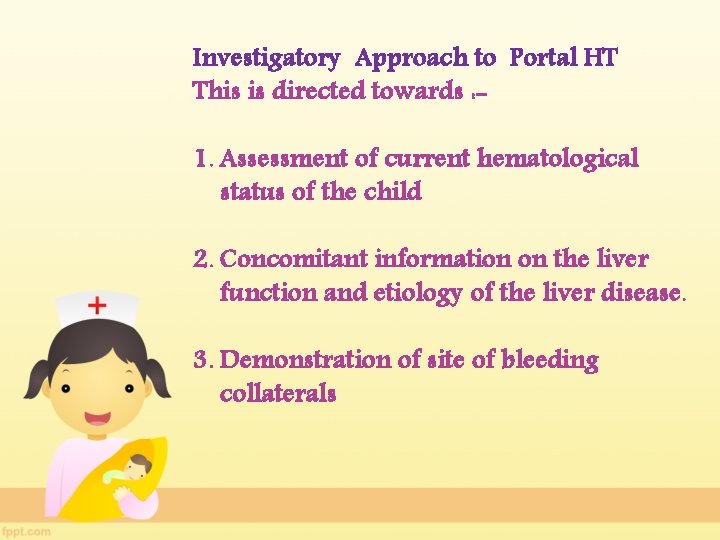 Investigatory Approach to Portal HT
This is directed towards :-

1. Assessment of current hematological status of the child

2. Concomitant information on the liver function and etiology of the liver disease.

3. Demonstration of site of bleeding collaterals

fppt.com